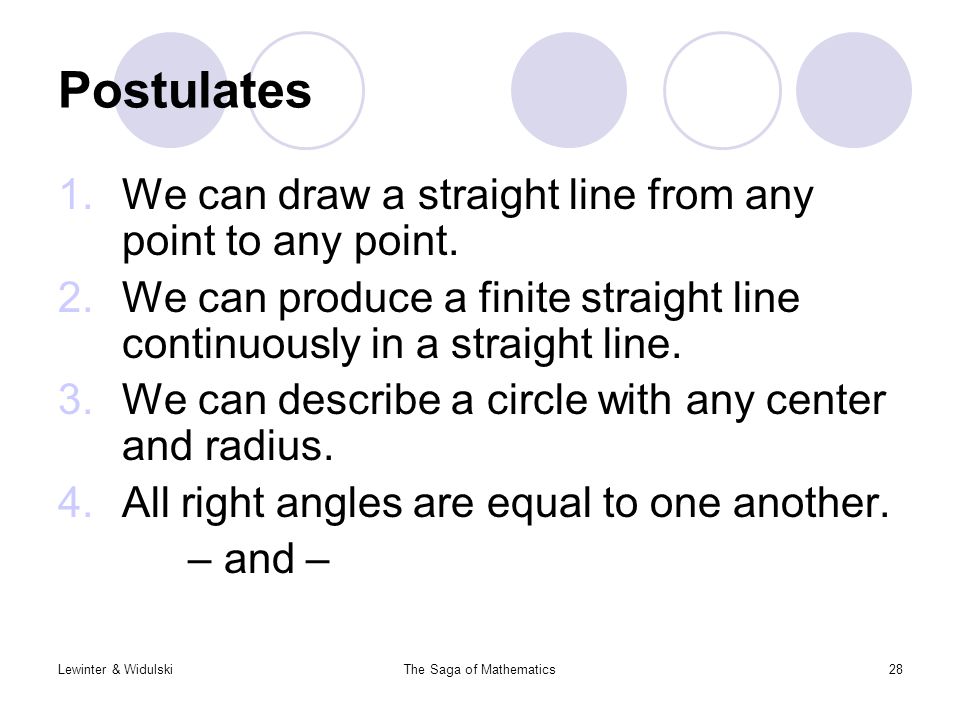 Postulates

1. We can draw a straight line from any point to any point.
2. We can produce a finite straight line continuously in a straight line.
3. We can describe a circle with any center and radius.
4. All right angles are equal to one another.

– and –

Lewinter & Widulski

The Saga of Mathematics

28